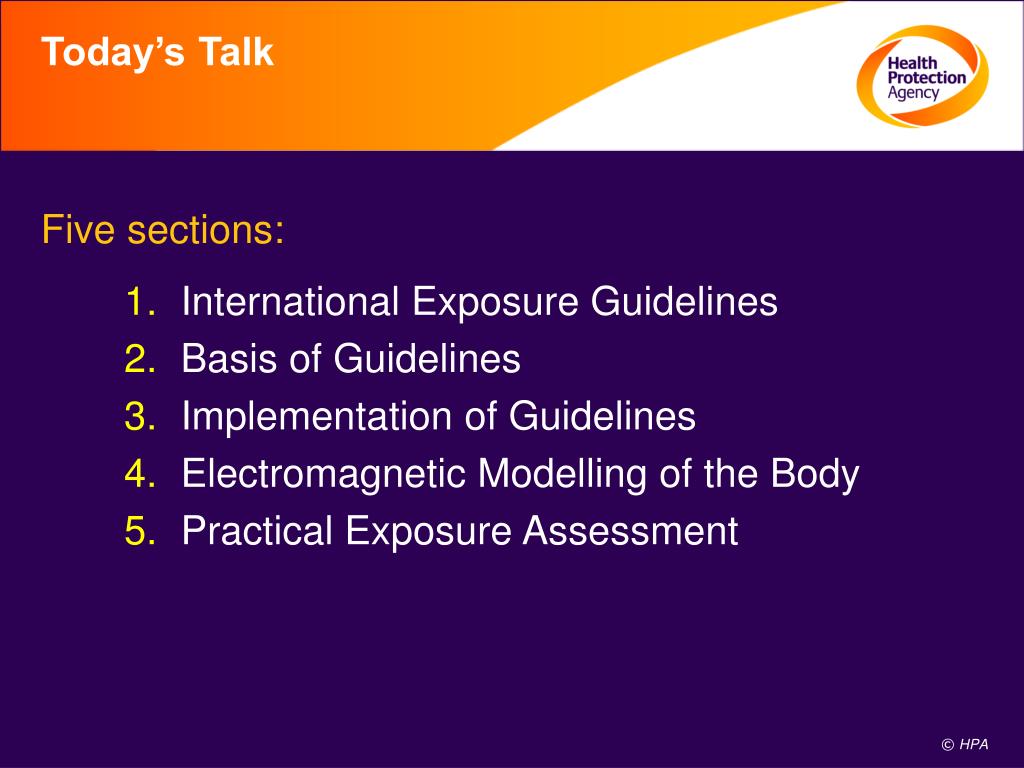 Today's Talk

Health Protection Agency

Five sections:

1. International Exposure Guidelines
2. Basis of Guidelines
3. Implementation of Guidelines
4. Electromagnetic Modelling of the Body
5. Practical Exposure Assessment

© HPA